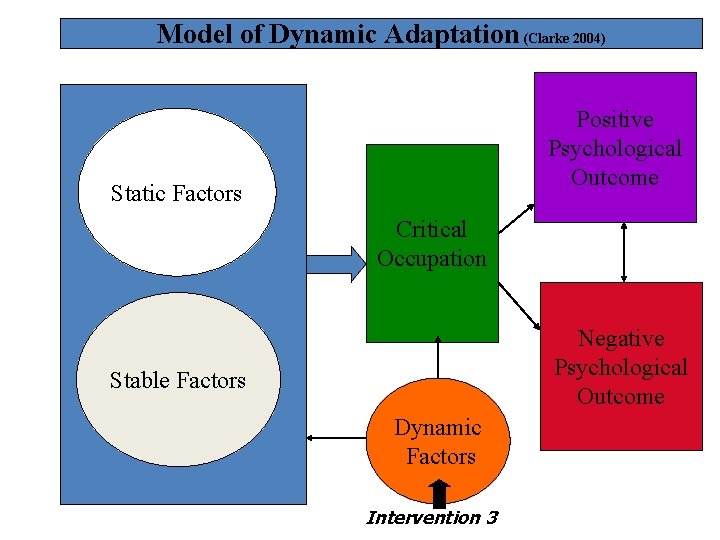 Model of Dynamic Adaptation (Clarke 2004)

Static Factors

Stable Factors

Critical Occupation

Positive Psychological Outcome

Negative Psychological Outcome

Dynamic Factors

Intervention 3